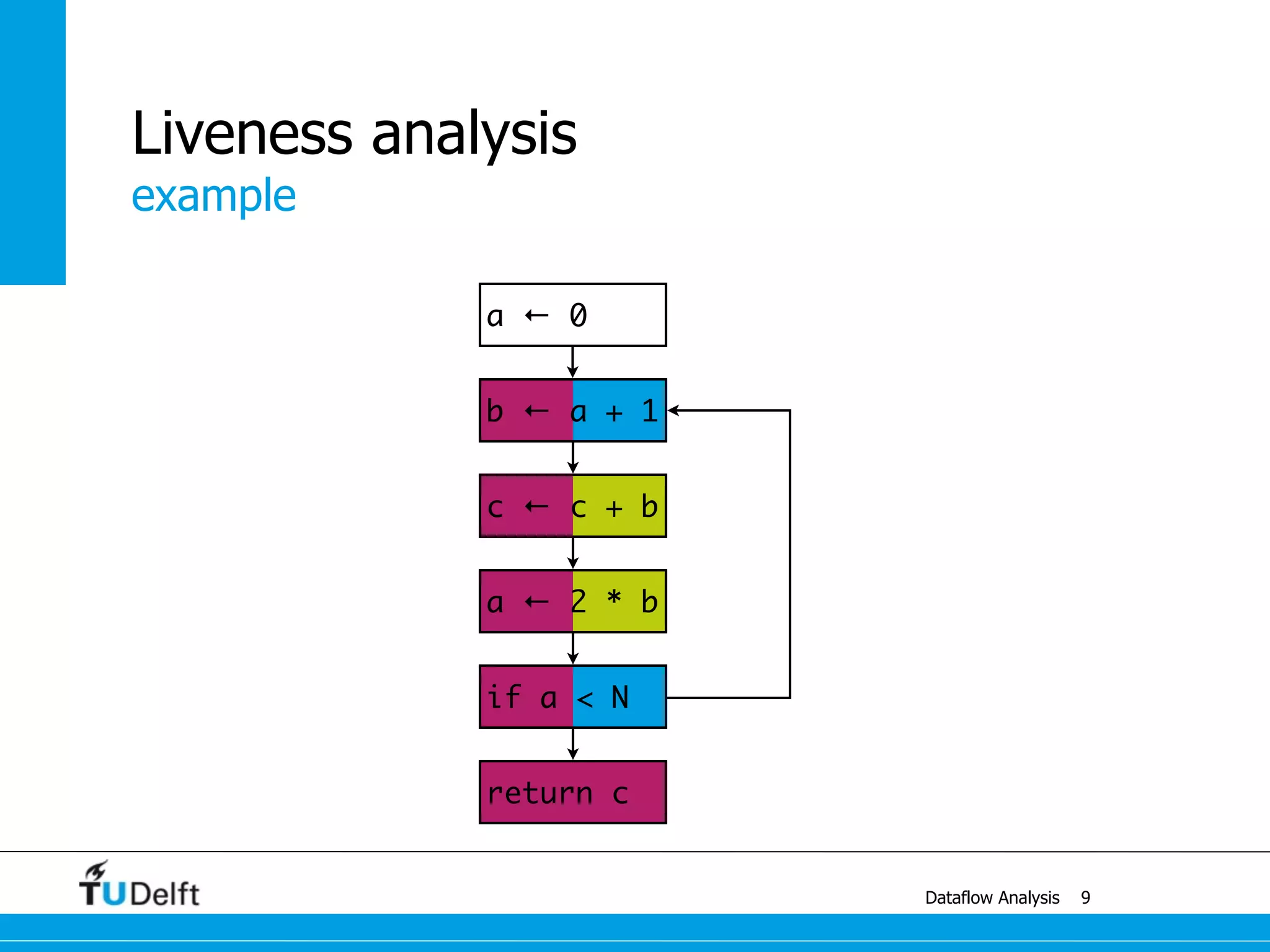 Liveness analysis
example

a ← 0

b ← a + 1

c ← c + b

a ← 2 * b

if a < N

return c

TUDelft

Dataflow Analysis 9